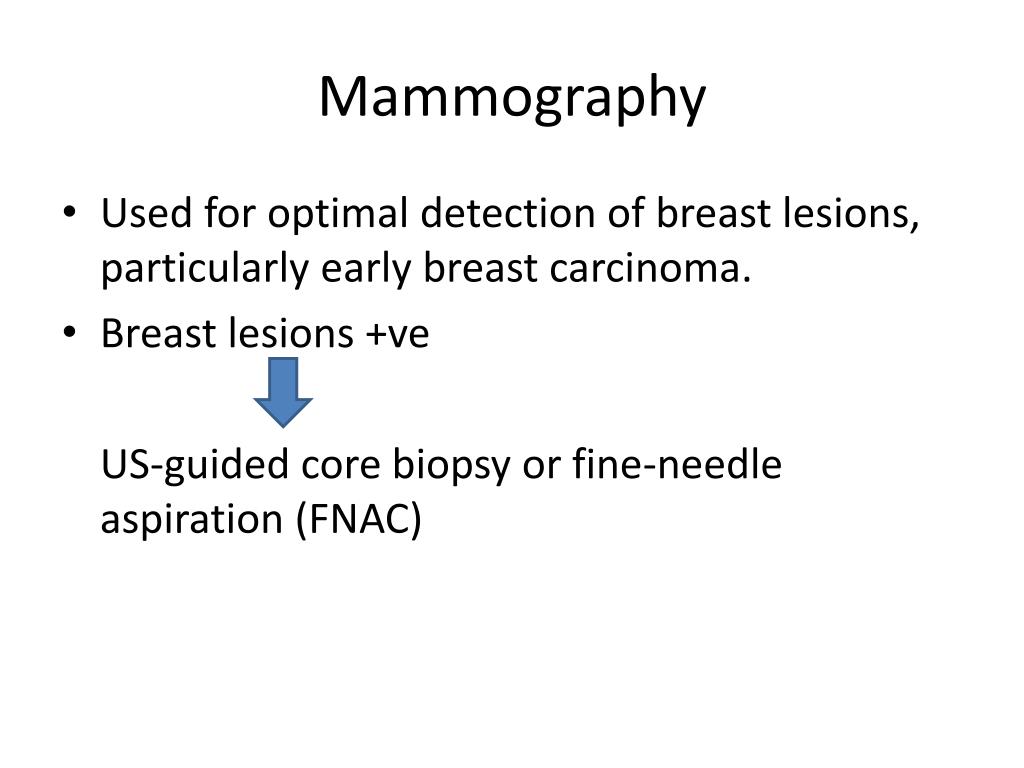 Mammography

• Used for optimal detection of breast lesions, particularly early breast carcinoma.
• Breast lesions +ve

US-guided core biopsy or fine-needle aspiration (FNAC)